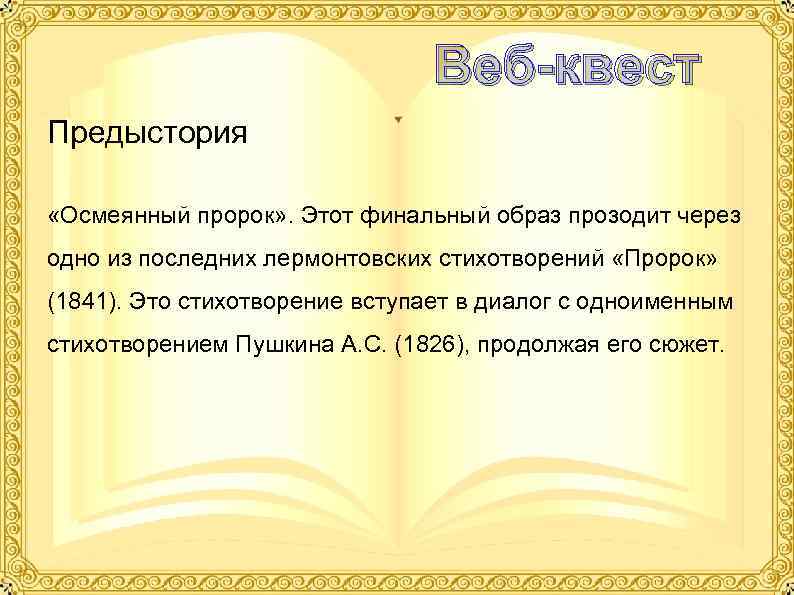 Веб-квест

Предыстория

«Осмеянный пророк». Этот финальный образ прозодит через одно из последних лермонтовских стихотворений «Пророк» (1841). Это стихотворение вступает в диалог с одноименным стихотворением Пушкина А.С. (1826), продолжая его сюжет.